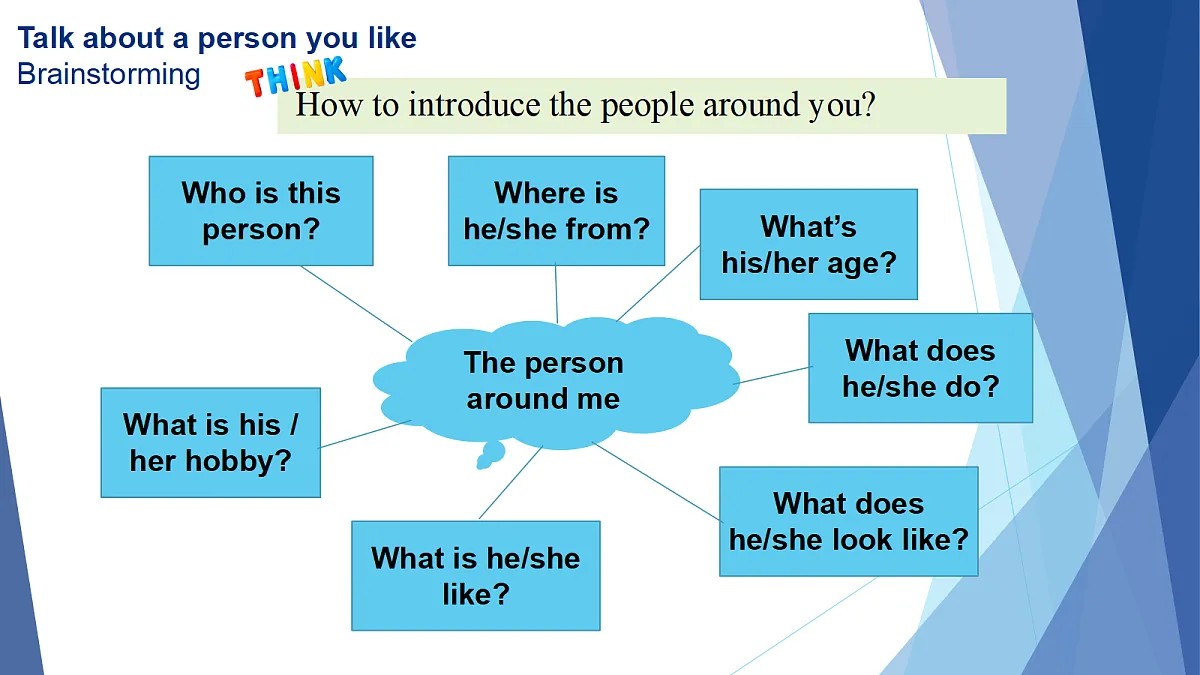 Talk about a person you like
Brainstorming

THINK

How to introduce the people around you?

Who is this person?

Where is he/she from?

What's his/her age?

The person around me

What does he/she do?

What is his / her hobby?

What does he/she look like?

What is he/she like?